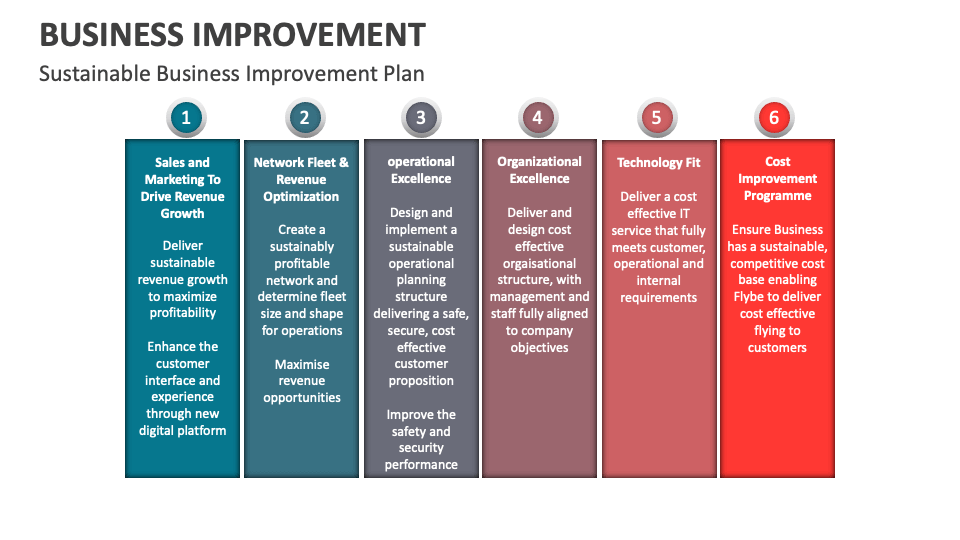 BUSINESS IMPROVEMENT

Sustainable Business Improvement Plan

1

Sales and Marketing To Drive Revenue Growth

Deliver sustainable revenue growth to maximize profitability

Enhance the customer interface and experience through new digital platform

2

Network Fleet & Revenue Optimization

Create a sustainably profitable network and determine fleet size and shape for operations

Maximise revenue opportunities

3

operational Excellence

Design and implement a sustainable operational planning structure delivering a safe, secure, cost effective customer proposition

Improve the safety and security performance

4

Organizational Excellence

Deliver and design cost effective orgaisational structure, with management and staff fully aligned to company objectives

5

Technology Fit

Deliver a cost effective IT service that fully meets customer, operational and internal requirements

6

Cost Improvement Programme

Ensure Business has a sustainable, competitive cost base enabling Flybe to deliver cost effective flying to customers